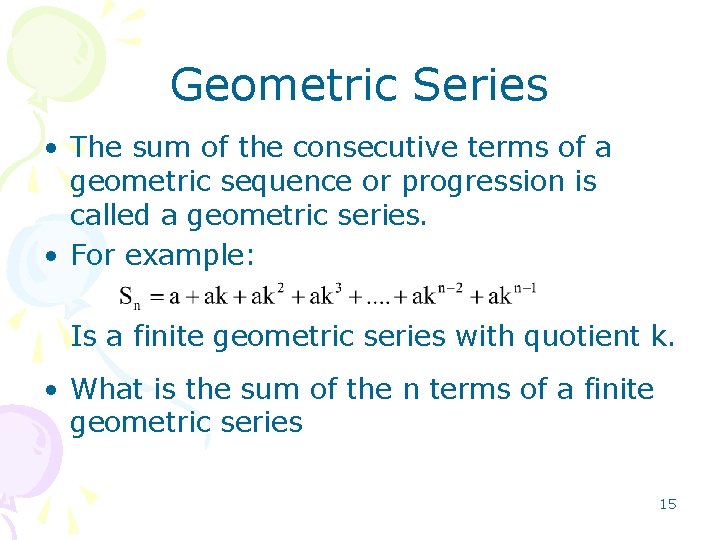 Geometric Series

• The sum of the consecutive terms of a geometric sequence or progression is called a geometric series.

• For example:

$S_n = a + ak + ak^2 + ak^3 + .... + ak^{n-2} + ak^{n-1}$

Is a finite geometric series with quotient k.

• What is the sum of the n terms of a finite geometric series

15